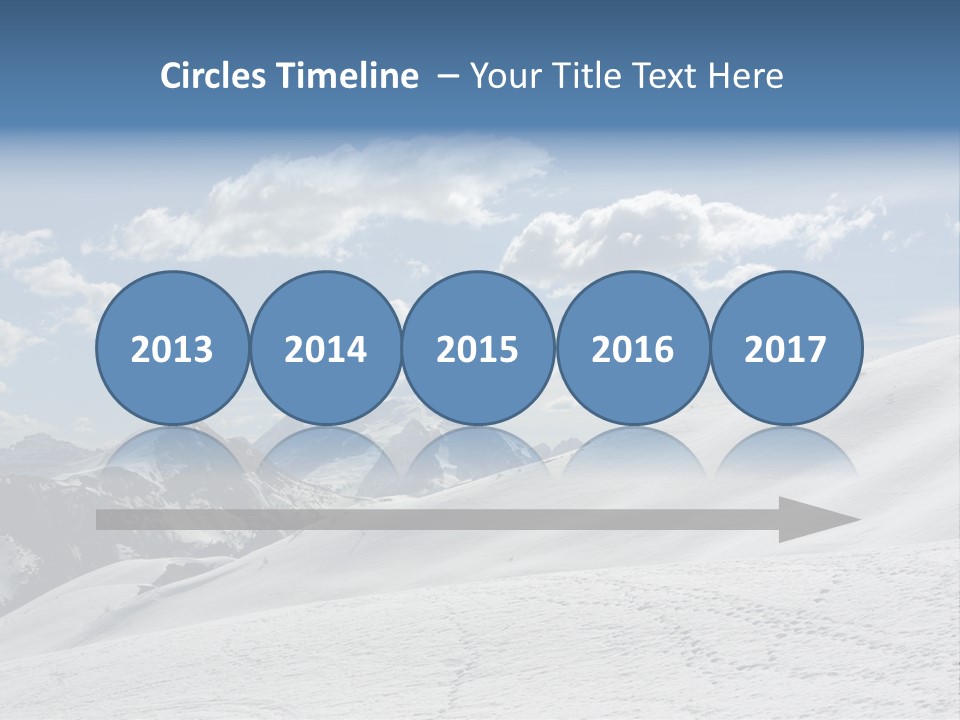 Circles Timeline – Your Title Text Here

2013

2014

2015

2016

2017